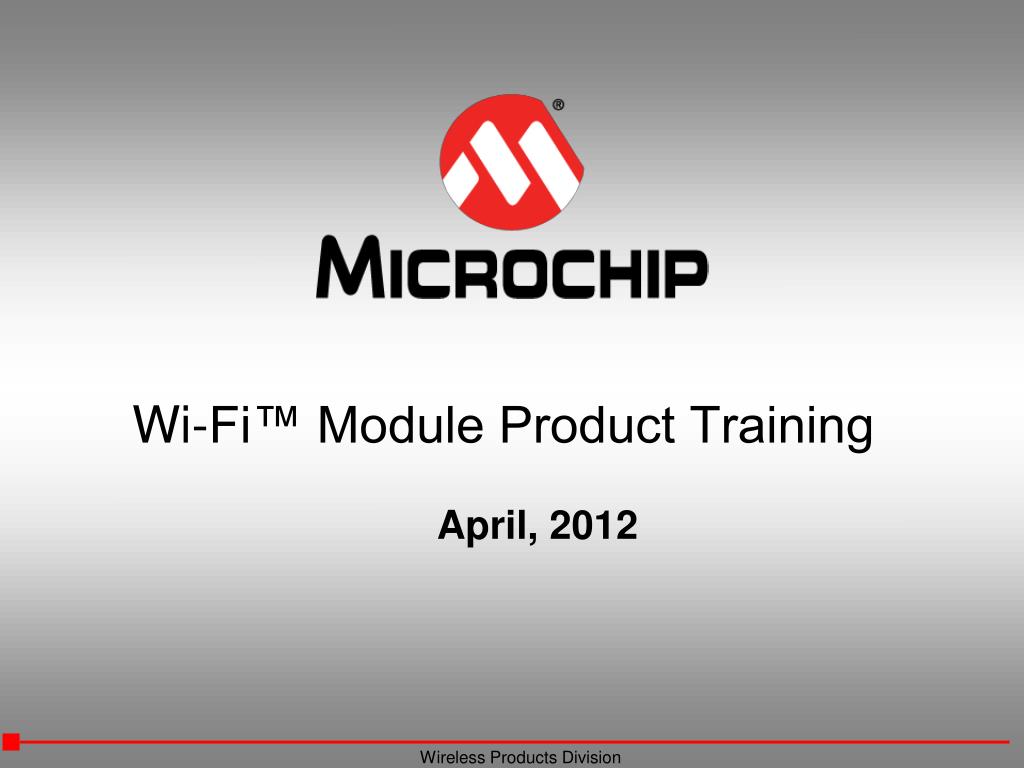 ®

MICROCHIP

Wi-Fi™ Module Product Training

April, 2012

Wireless Products Division